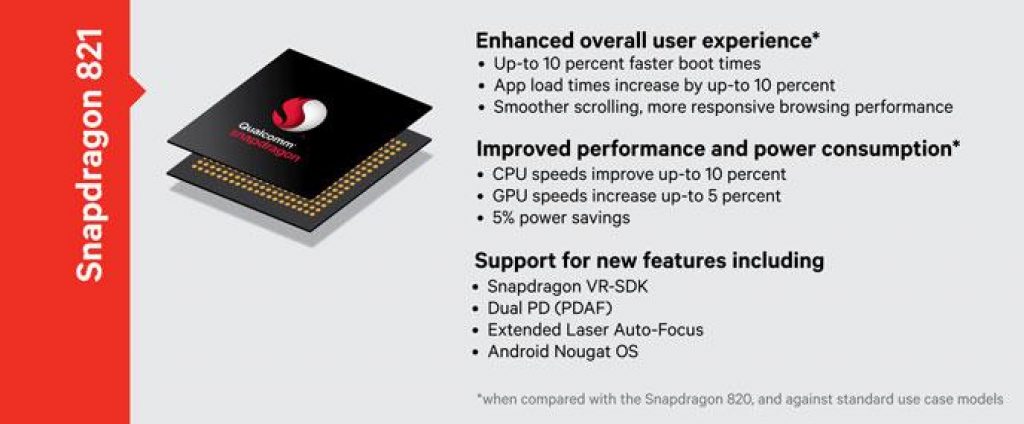 Snapdragon 821

Qualcomm snapdragon

Enhanced overall user experience*
• Up-to 10 percent faster boot times
• App load times increase by up-to 10 percent
• Smoother scrolling, more responsive browsing performance

Improved performance and power consumption*
• CPU speeds improve up-to 10 percent
• GPU speeds increase up-to 5 percent
• 5% power savings

Support for new features including
• Snapdragon VR-SDK
• Dual PD (PDAF)
• Extended Laser Auto-Focus
• Android Nougat OS

*when compared with the Snapdragon 820, and against standard use case models